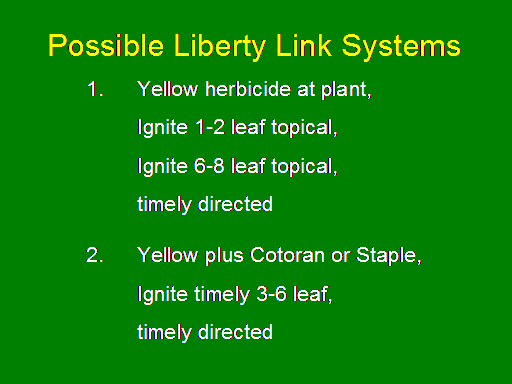 Possible Liberty Link Systems

1. Yellow herbicide at plant, Ignite 1-2 leaf topical, Ignite 6-8 leaf topical, timely directed

2. Yellow plus Cotoran or Staple, Ignite timely 3-6 leaf, timely directed